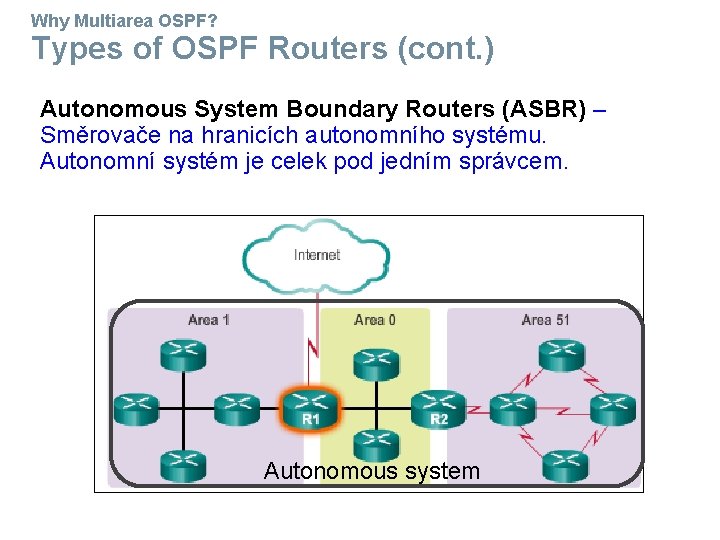 Why Multiarea OSPF?
Types of OSPF Routers (cont.)

Autonomous System Boundary Routers (ASBR) – Směrovače na hranicích autonomního systému. Autonomní systém je celek pod jedním správcem.

Internet

Area 1

Area 0

Area 51

R1

R2

Autonomous system